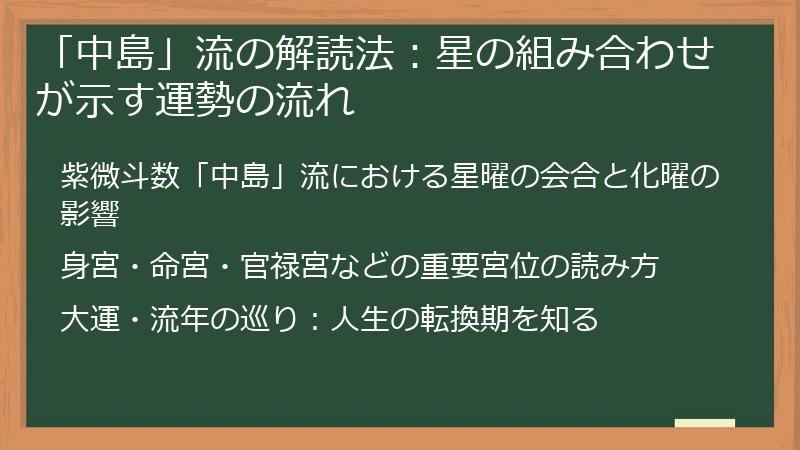 「中島」流の解読法：星の組み合わせが示す運勢の流れ

紫微斗数「中島」流における星曜の会合と化曜の影響

身宮・命宮・官禄宮などの重要宮位の読み方

大運・流年の巡り：人生の転換期を知る